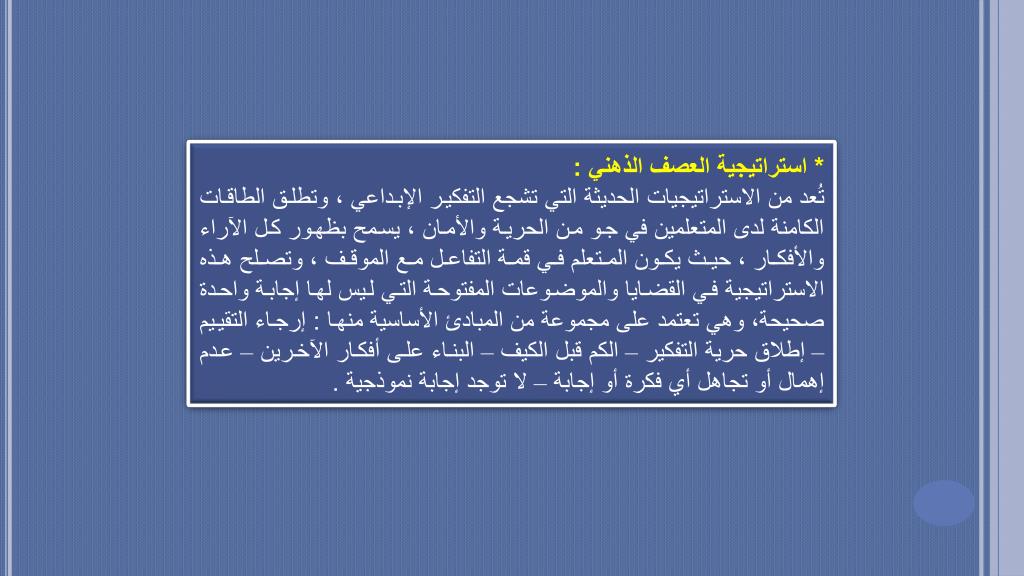 * استراتيجية العصف الذهني :
تُعد من الاستراتيجيات الحديثة التي تشجع التفكير الإبداعي ، وتطلق الطاقات الكامنة لدى المتعلمين في جو من الحرية والأمان ، يسمح بظهور كل الآراء والأفكار ، حيث يكون المتعلم في قمة التفاعل مع الموقف ، وتصلح هذه الاستراتيجية في القضايا والموضوعات المفتوحة التي ليس لها إجابة واحدة صحيحة، وهي تعتمد على مجموعة من المبادئ الأساسية منها : إرجاء التقييم – إطلاق حرية التفكير – الكم قبل الكيف – البناء على أفكار الآخرين – عدم إهمال أو تجاهل أي فكرة أو إجابة – لا توجد إجابة نموذجية .